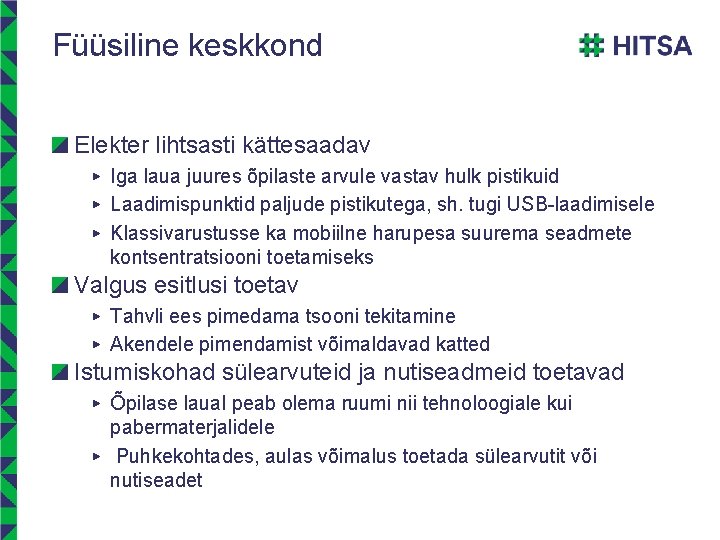 Füüsiline keskkond

HITSA

Elekter lihtsasti kättesaadav

Iga laua juures õpilaste arvule vastav hulk pistikuid

Laadimispunktid paljude pistikutega, sh. tugi USB-laadimisele

Klassivarustusse ka mobiilne harupesa suurema seadmete kontsentratsiooni toetamiseks

Valgus esitlusi toetav

Tahvli ees pimedama tsooni tekitamine

Akendele pimendamist võimaldavad katted

Istumiskohad sülearvuteid ja nutiseadmeid toetavad

Õpilase laual peab olema ruumi nii tehnoloogiale kui pabermaterjalidele

Puhkekohtades, aulas võimalus toetada sülearvutit või nutiseadet